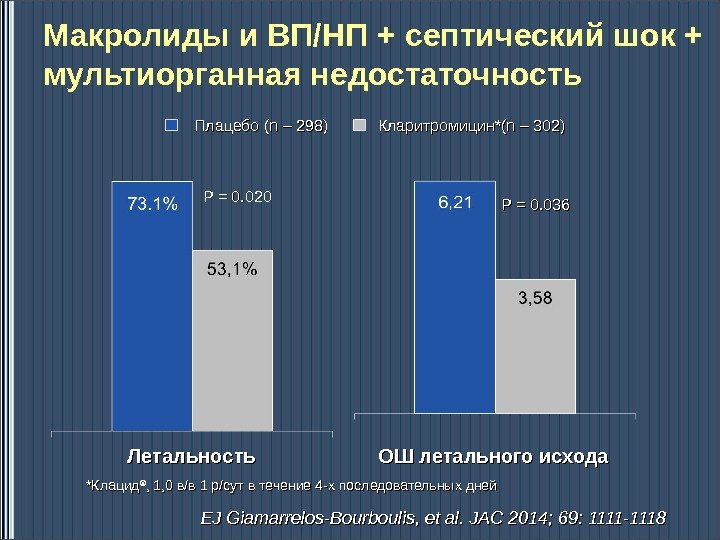 Макролиды и ВП/НП + септический шок + мультиорганная недостаточность

Плацебо (n – 298) Кларитромицин*(n – 302)

73.1%
P = 0.020
53,1%

6,21
P = 0.036
3,58

Летальность

ОШ летального исхода

*Клацид®, 1,0 в/в 1 р/сут в течение 4-х последовательных дней

EJ Giamarrelos-Bourboulis, et al. JAC 2014; 69: 1111-1118